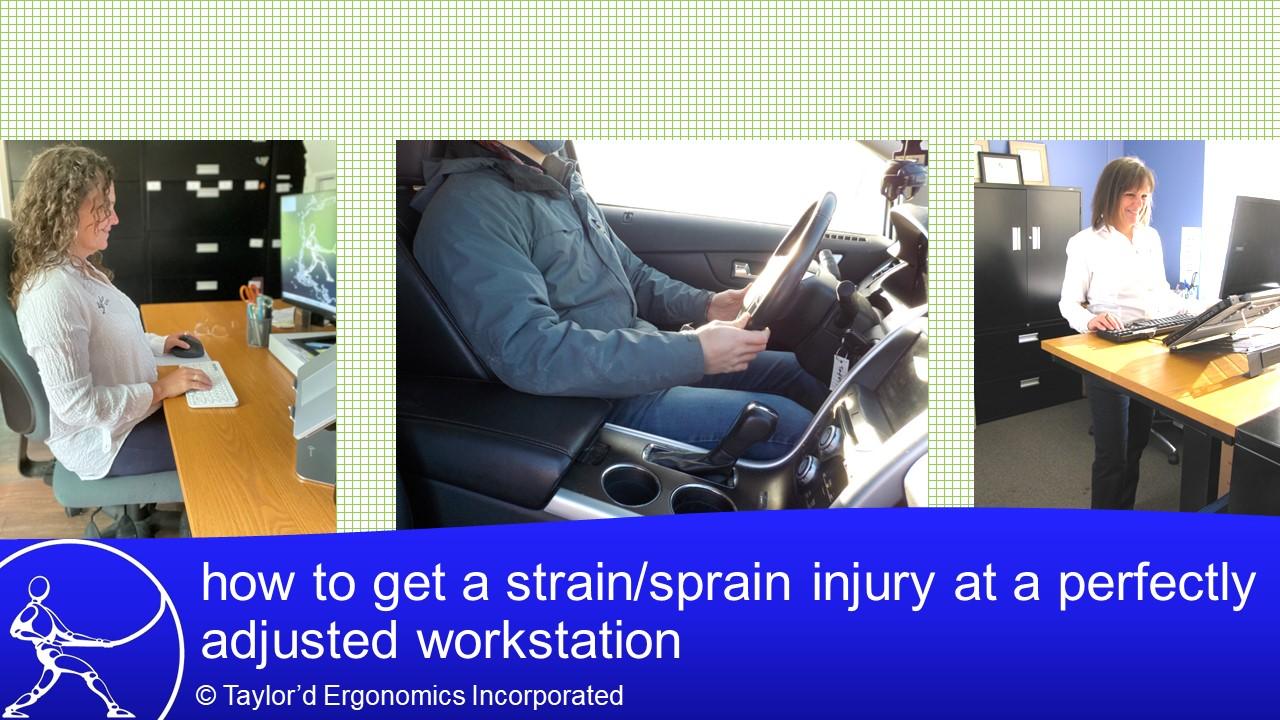 how to get a strain/sprain injury at a perfectly adjusted workstation

© Taylor'd Ergonomics Incorporated